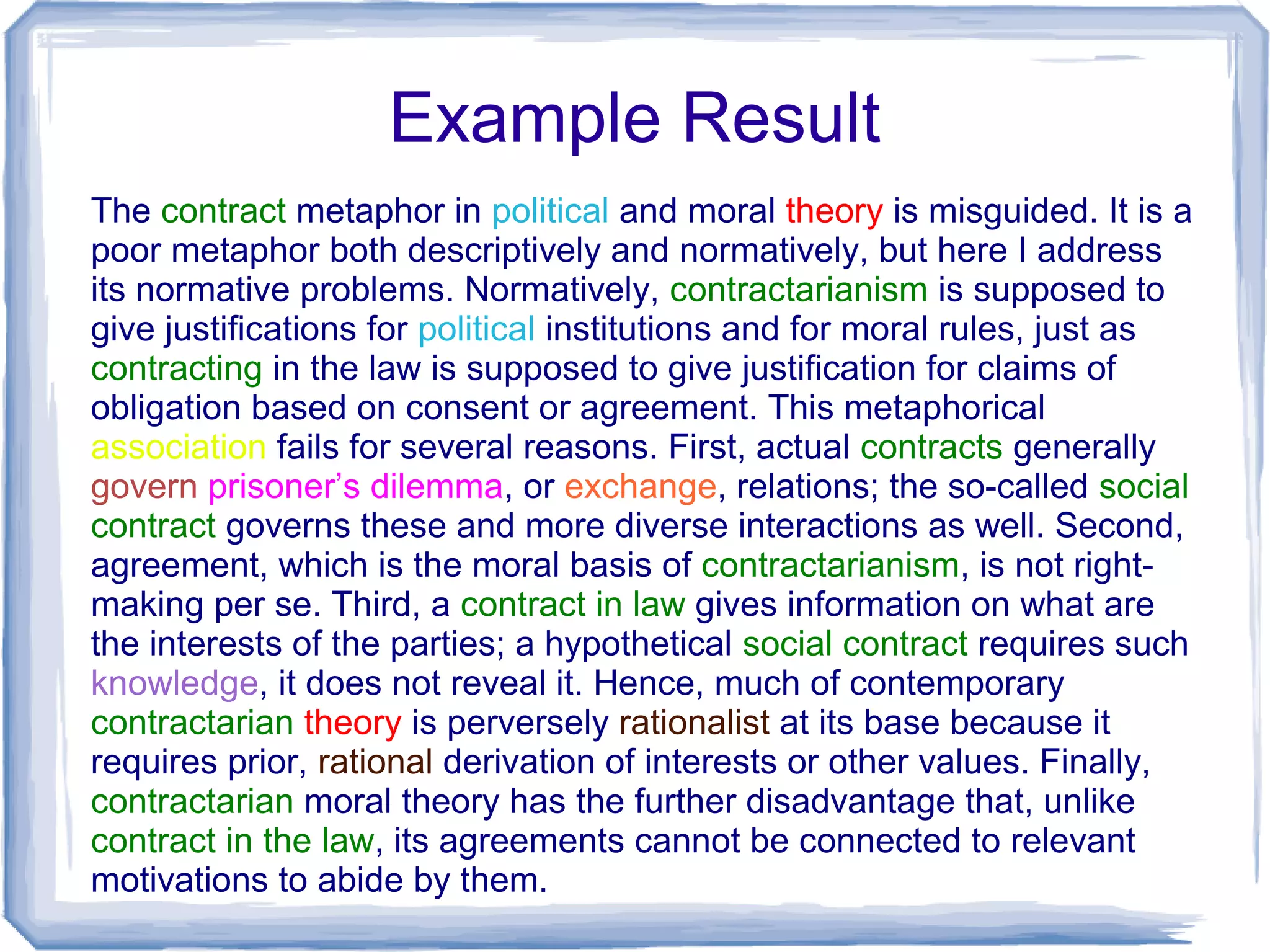 Example Result

The contract metaphor in political and moral theory is misguided. It is a poor metaphor both descriptively and normatively, but here I address its normative problems. Normatively, contractarianism is supposed to give justifications for political institutions and for moral rules, just as contracting in the law is supposed to give justification for claims of obligation based on consent or agreement. This metaphorical association fails for several reasons. First, actual contracts generally govern prisoner's dilemma, or exchange, relations; the so-called social contract governs these and more diverse interactions as well. Second, agreement, which is the moral basis of contractarianism, is not right-making per se. Third, a contract in law gives information on what are the interests of the parties; a hypothetical social contract requires such knowledge, it does not reveal it. Hence, much of contemporary contractarian theory is perversely rationalist at its base because it requires prior, rational derivation of interests or other values. Finally, contractarian moral theory has the further disadvantage that, unlike contract in the law, its agreements cannot be connected to relevant motivations to abide by them.